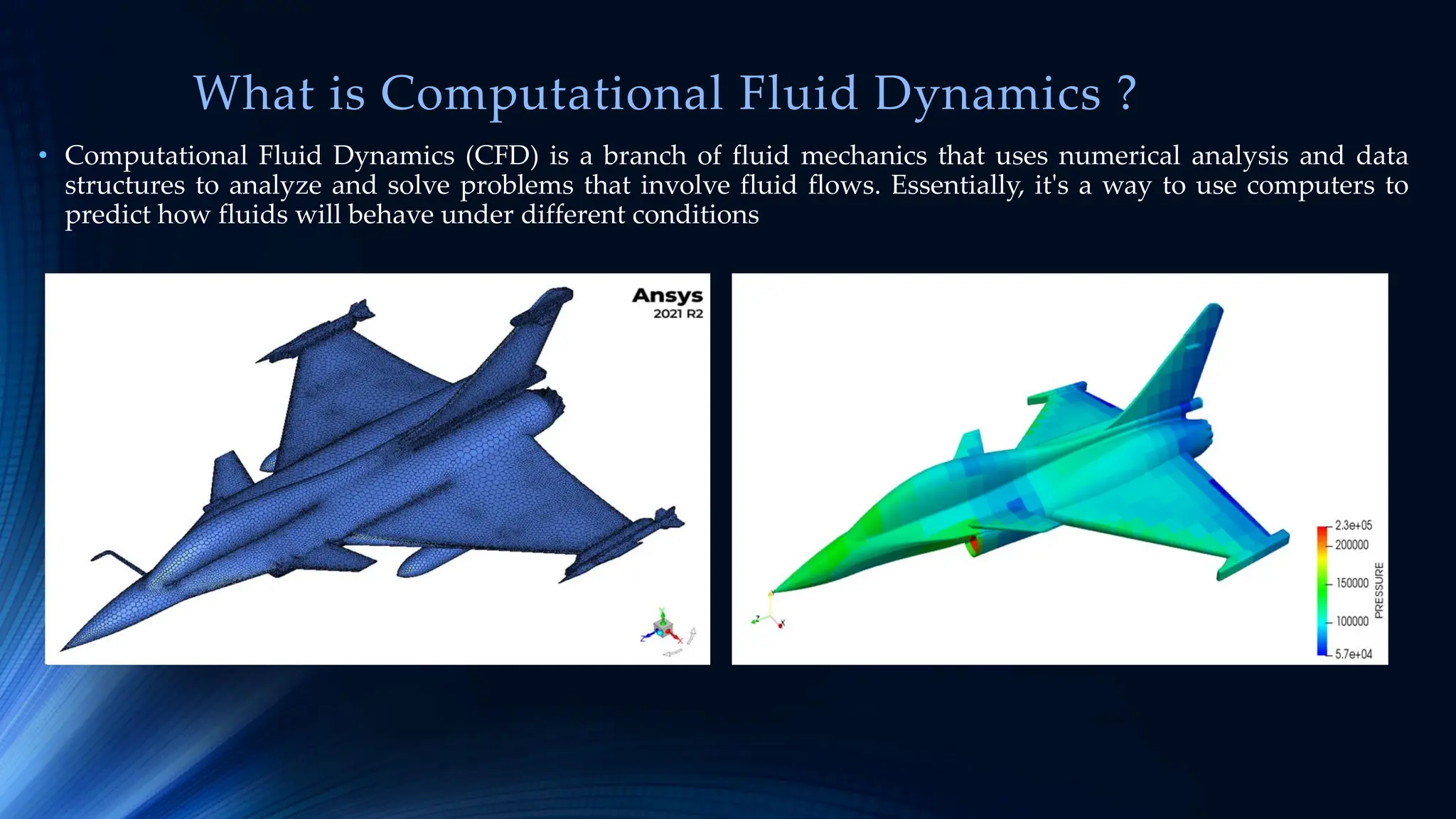 What is Computational Fluid Dynamics ?

• Computational Fluid Dynamics (CFD) is a branch of fluid mechanics that uses numerical analysis and data structures to analyze and solve problems that involve fluid flows. Essentially, it's a way to use computers to predict how fluids will behave under different conditions

Ansys
2021 R2

2.3e+05
200000
150000
100000
5.7e+04
PRESSURE